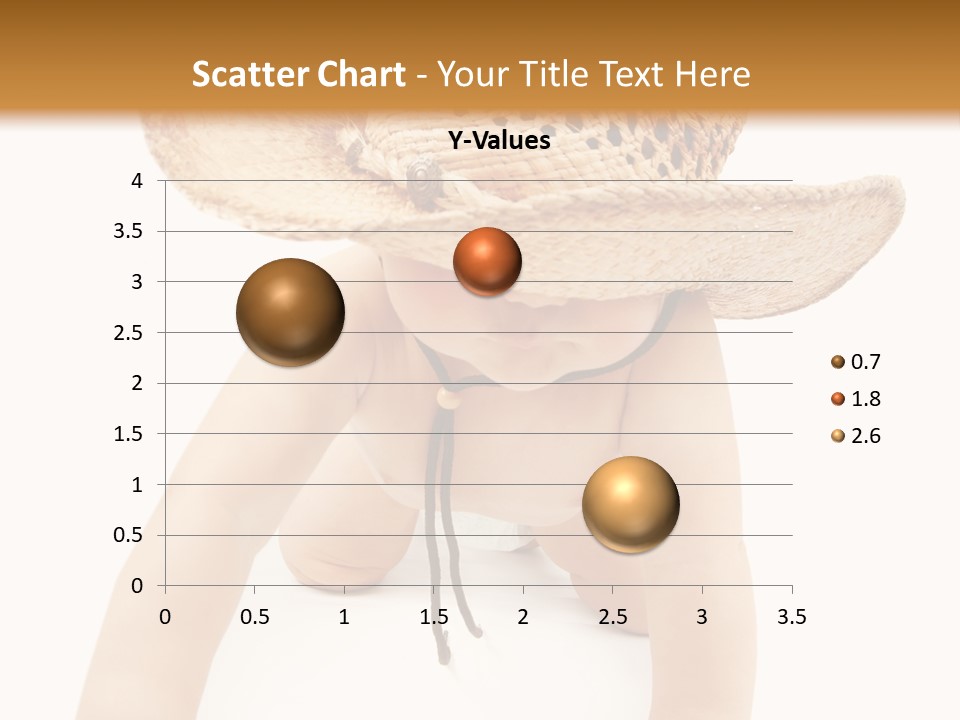 Scatter Chart - Your Title Text Here

Y-Values

4
3.5
3
2.5
2
1.5
1
0.5
0

0 0.5 1 1.5 2 2.5 3 3.5

0.7
1.8
2.6